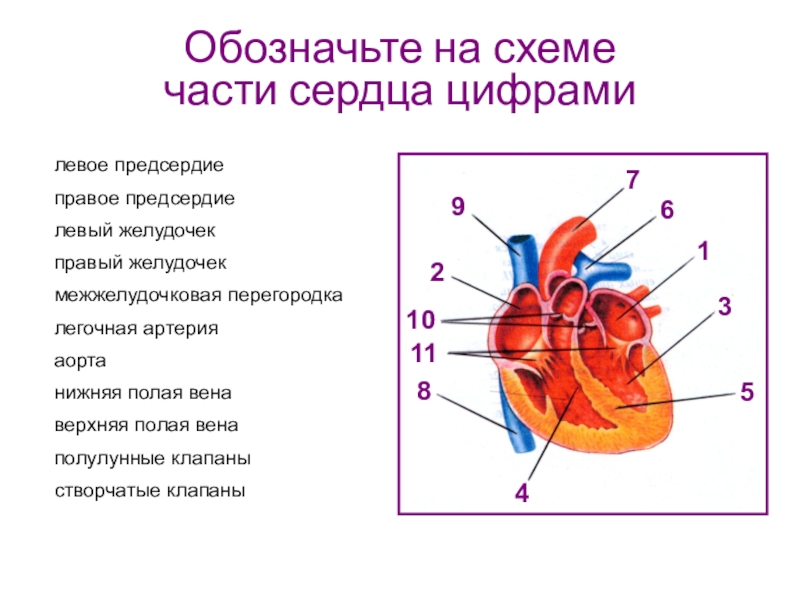 Обозначьте на схеме части сердца цифрами

левое предсердие

правое предсердие

левый желудочек

правый желудочек

межжелудочковая перегородка

легочная артерия

аорта

нижняя полая вена

верхняя полая вена

полулунные клапаны

створчатые клапаны

7
9
6
1
2
3
10
11
8
5
4